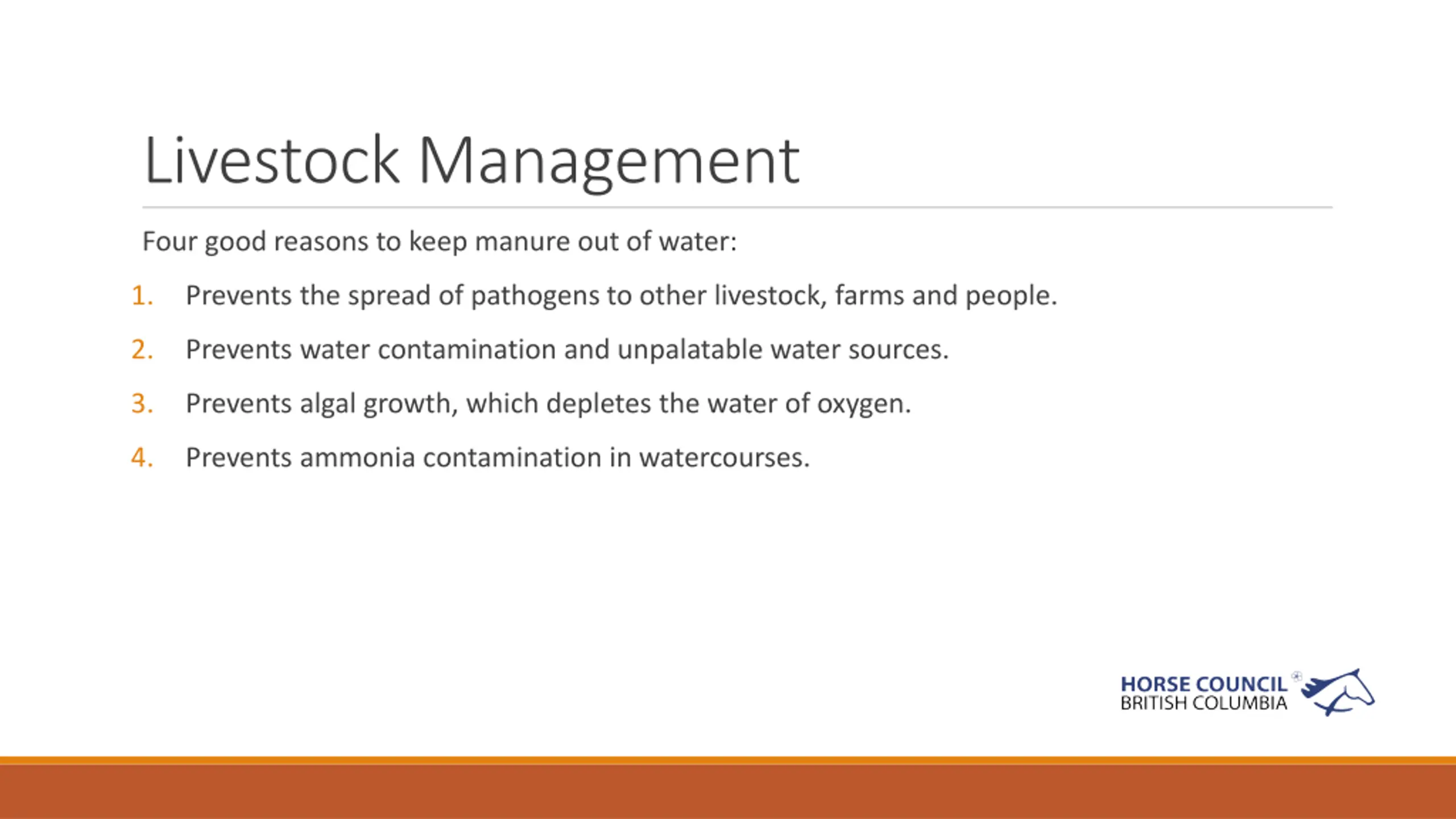 Livestock Management

Four good reasons to keep manure out of water:

1. Prevents the spread of pathogens to other livestock, farms and people.
2. Prevents water contamination and unpalatable water sources.
3. Prevents algal growth, which depletes the water of oxygen.
4. Prevents ammonia contamination in watercourses.

HORSE COUNCIL BRITISH COLUMBIA